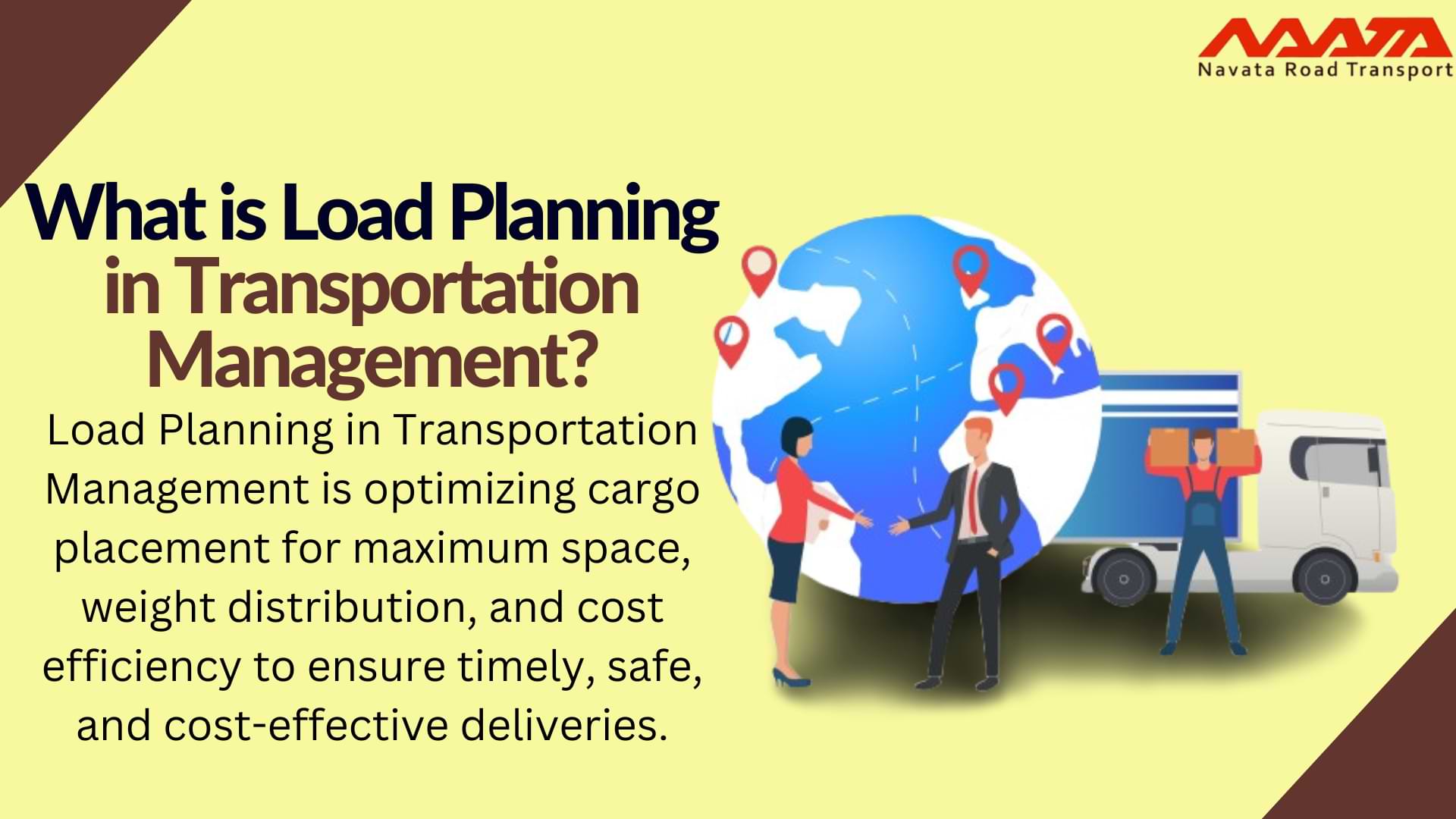 NAVATA
Navata Road Transport

What is Load Planning in Transportation Management?

Load Planning in Transportation Management is optimizing cargo placement for maximum space, weight distribution, and cost efficiency to ensure timely, safe, and cost-effective deliveries.